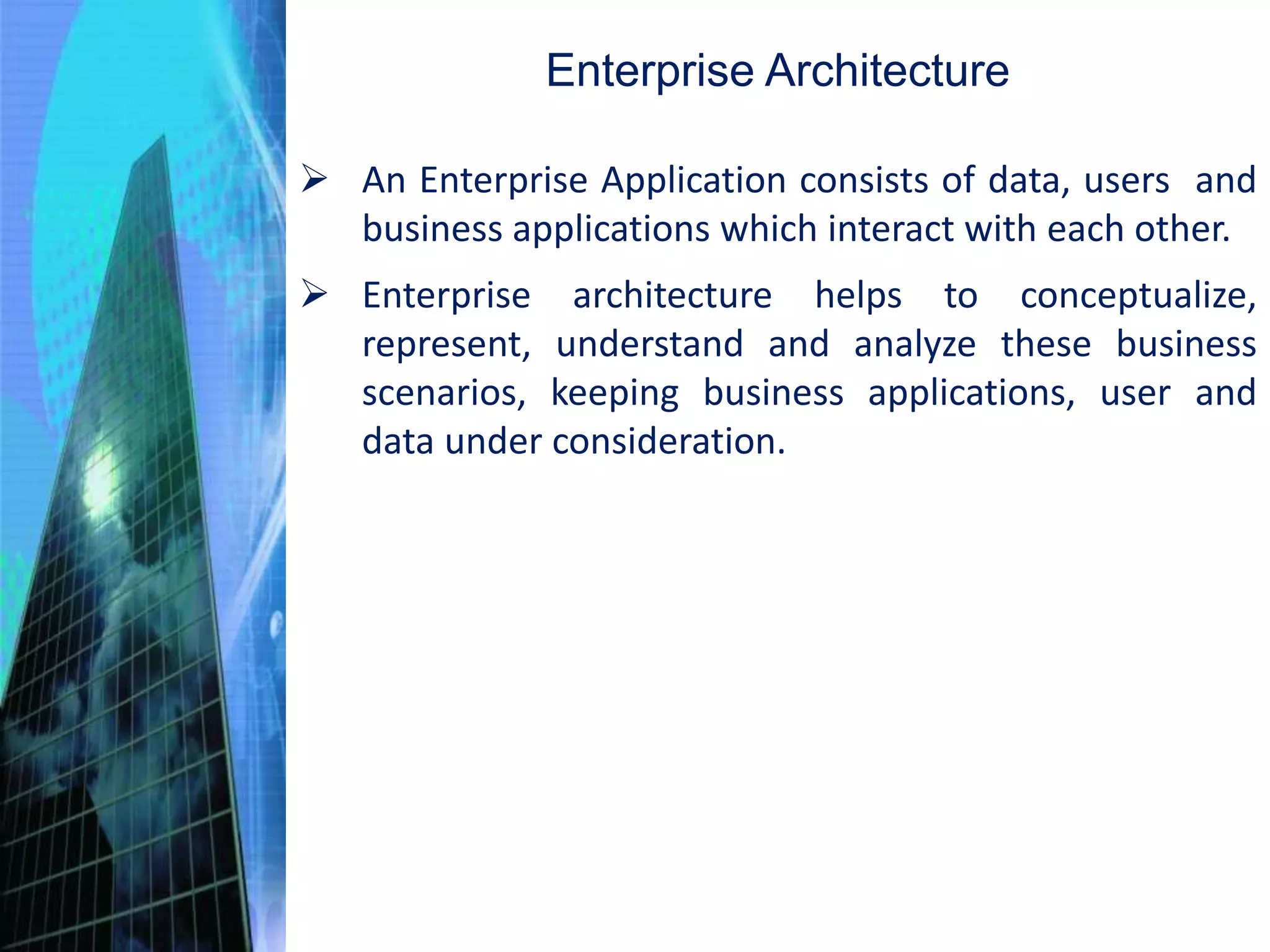 Enterprise Architecture

➢ An Enterprise Application consists of data, users and business applications which interact with each other.

➢ Enterprise architecture helps to conceptualize, represent, understand and analyze these business scenarios, keeping business applications, user and data under consideration.